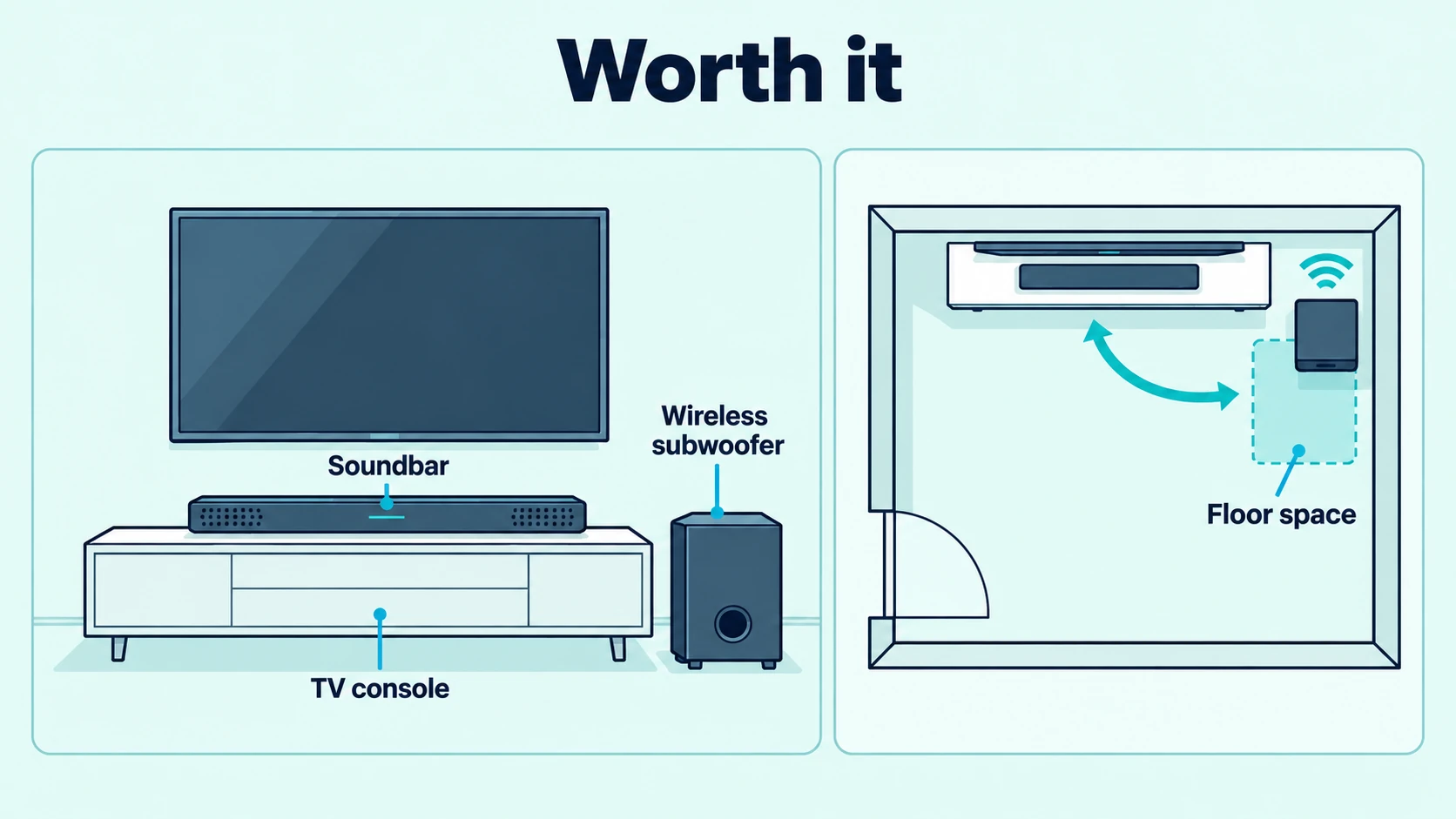 Worth it

Soundbar

Wireless subwoofer

TV console

Floor space